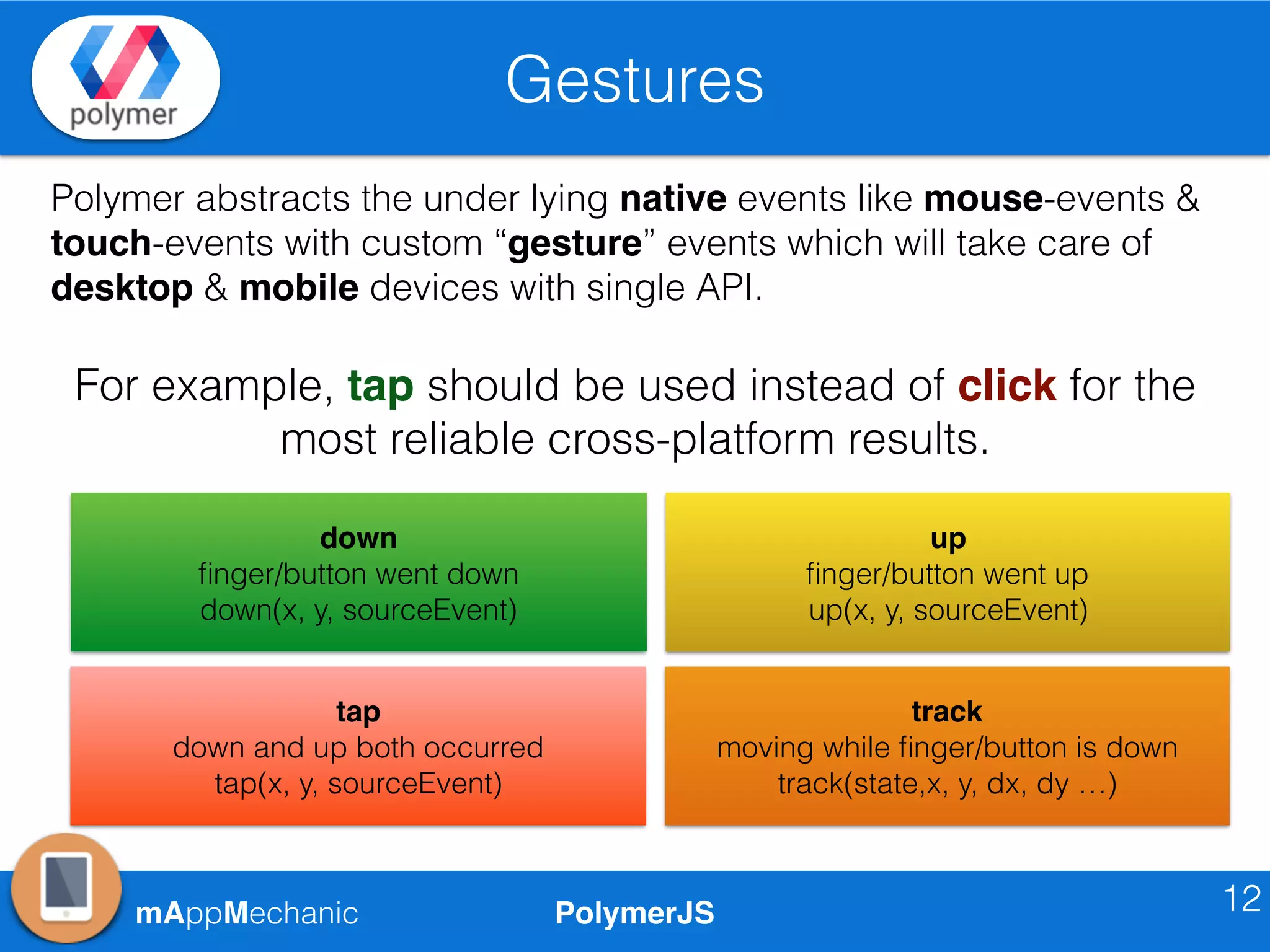 polymer

Gestures

Polymer abstracts the under lying native events like mouse-events & touch-events with custom “gesture” events which will take care of desktop & mobile devices with single API.

For example, tap should be used instead of click for the most reliable cross-platform results.

down
finger/button went down
down(x, y, sourceEvent)

up
finger/button went up
up(x, y, sourceEvent)

tap
down and up both occurred
tap(x, y, sourceEvent)

track
moving while finger/button is down
track(state,x, y, dx, dy …)

mAppMechanic

PolymerJS

12